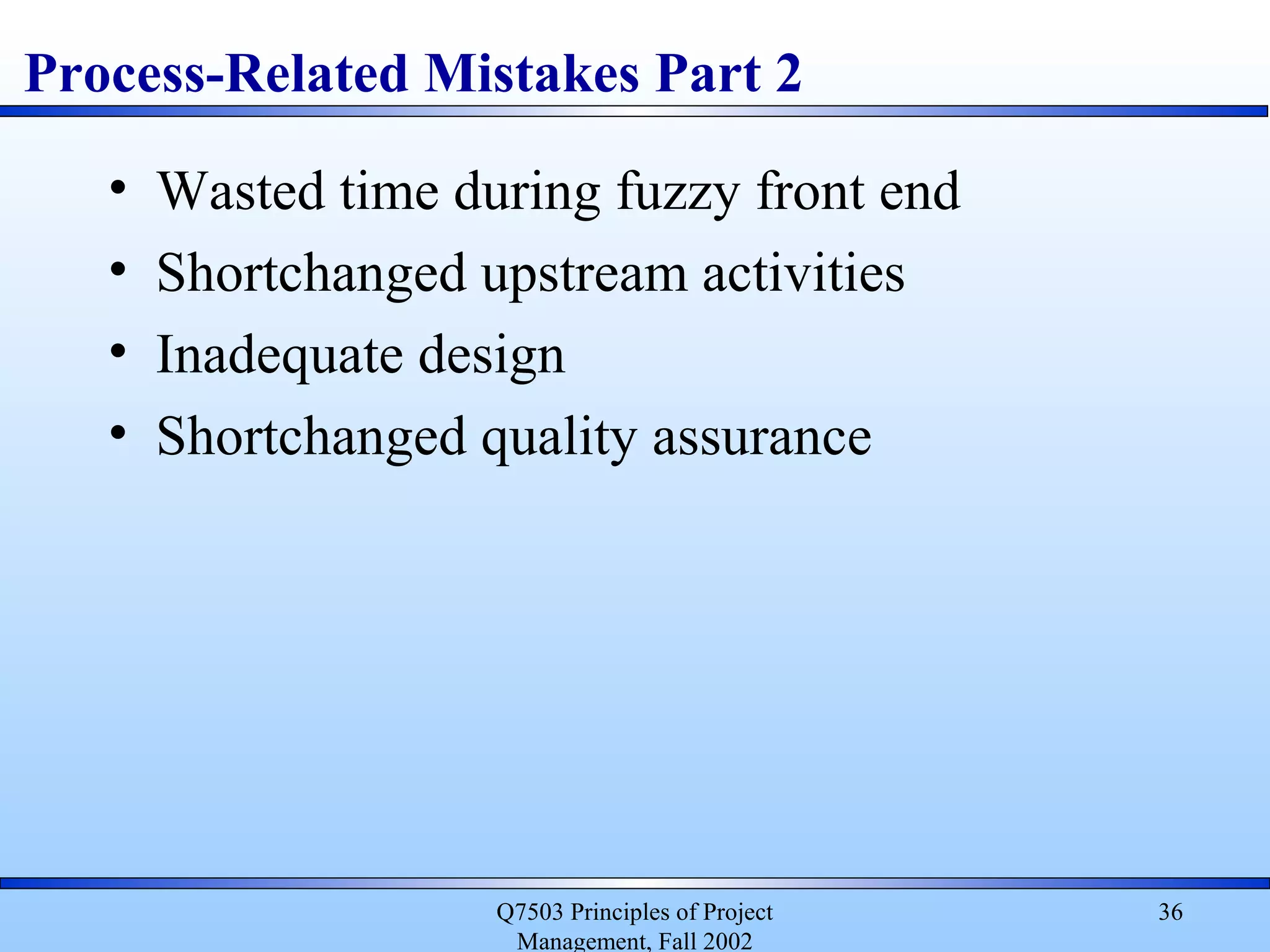 Process-Related Mistakes Part 2

• Wasted time during fuzzy front end
• Shortchanged upstream activities
• Inadequate design
• Shortchanged quality assurance

Q7503 Principles of Project Management, Fall 2002

36